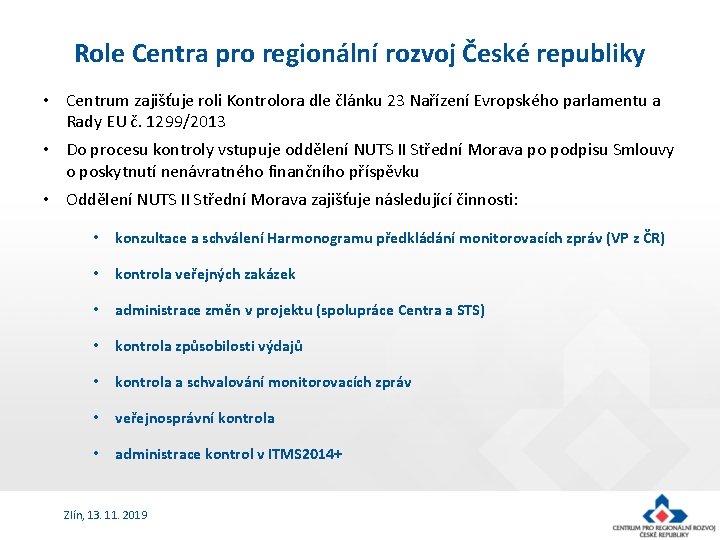 Role Centra pro regionální rozvoj České republiky

• Centrum zajišťuje roli Kontrolora dle článku 23 Nařízení Evropského parlamentu a Rady EU č. 1299/2013

• Do procesu kontroly vstupuje oddělení NUTS II Střední Morava po podpisu Smlouvy o poskytnutí nenávratného finančního příspěvku

• Oddělení NUTS II Střední Morava zajišťuje následující činnosti:

• konzultace a schválení Harmonogramu předkládání monitorovacích zpráv (VP z ČR)

• kontrola veřejných zakázek

• administrace změn v projektu (spolupráce Centra a STS)

• kontrola způsobilosti výdajů

• kontrola a schvalování monitorovacích zpráv

• veřejnosprávní kontrola

• administrace kontrol v ITMS2014+

Zlín, 13. 11. 2019

CENTRUM PRO REGIONÁLNÍ ROZVOJ ČESKÉ REPUBLIKY